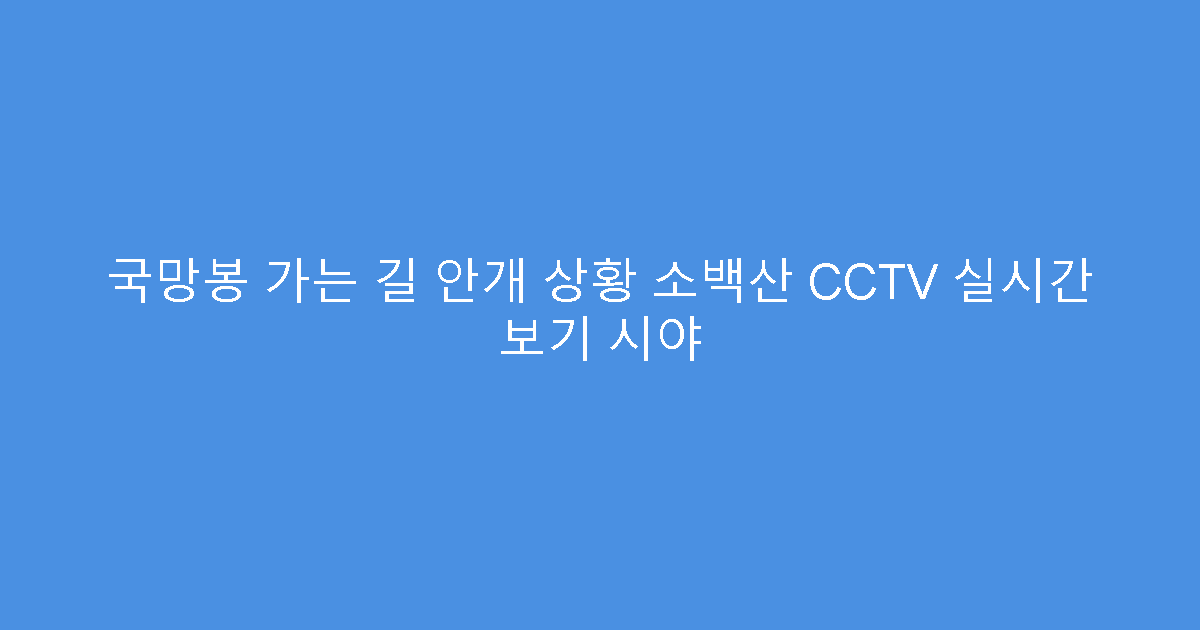 국망봉 가는 길 안개 상황 소백산 CCTV 실시간 보기 시야